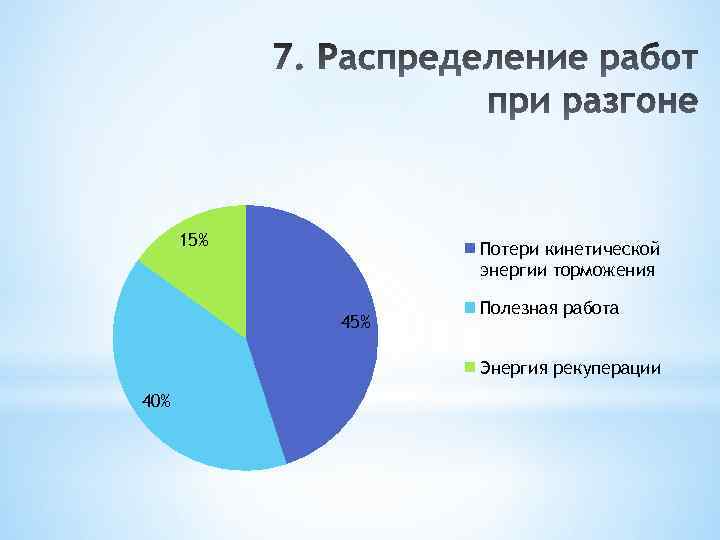 7. Распределение работ при разгоне

15%

45%

40%

Потери кинетической энергии торможения

Полезная работа

Энергия рекуперации